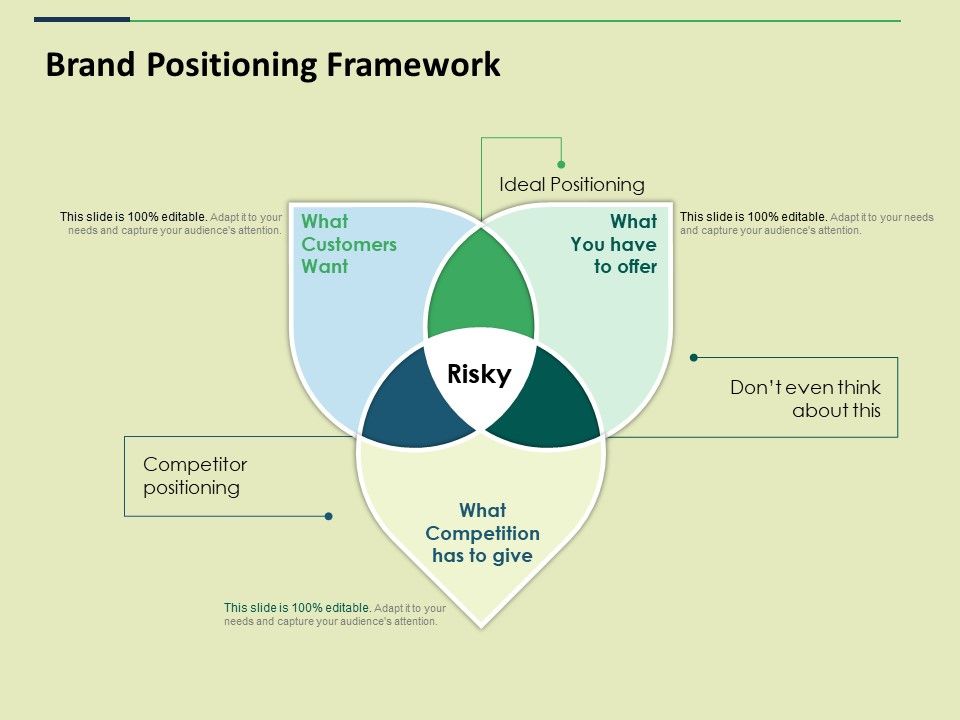 Brand Positioning Framework

Ideal Positioning

This slide is 100% editable. Adapt it to your needs and capture your audience's attention.

What Customers Want

What You have to offer

This slide is 100% editable. Adapt it to your needs and capture your audience's attention.

Risky

Don't even think about this

Competitor positioning

What Competition has to give

This slide is 100% editable. Adapt it to your needs and capture your audience's attention.